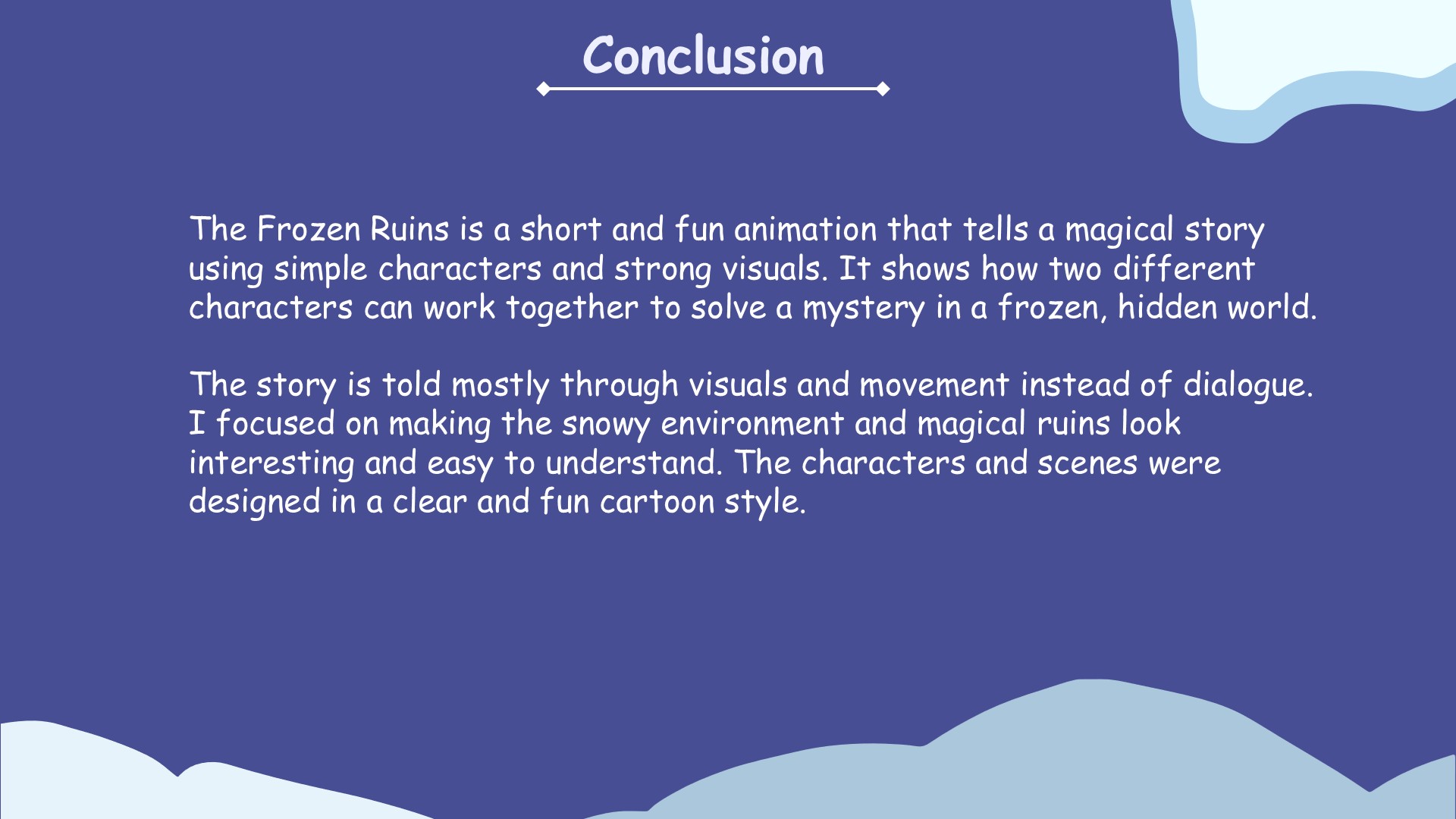 Conclusion

The Frozen Ruins is a short and fun animation that tells a magical story using simple characters and strong visuals. It shows how two different characters can work together to solve a mystery in a frozen, hidden world.

The story is told mostly through visuals and movement instead of dialogue. I focused on making the snowy environment and magical ruins look interesting and easy to understand. The characters and scenes were designed in a clear and fun cartoon style.